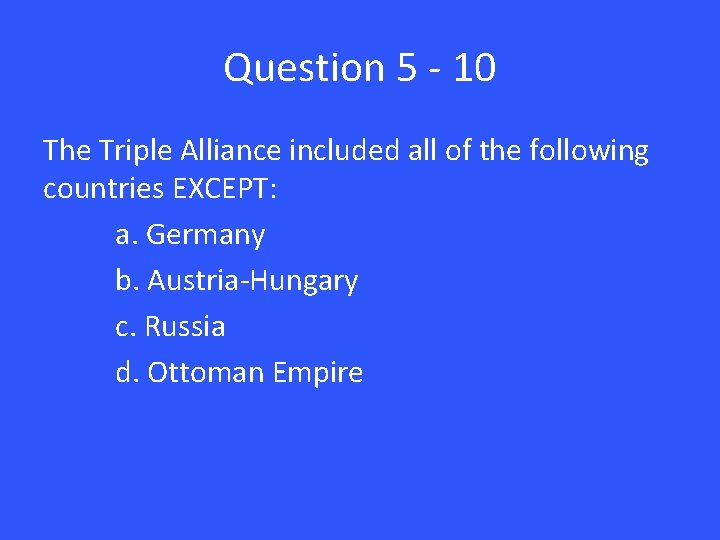 Question 5 - 10

The Triple Alliance included all of the following countries EXCEPT:

a. Germany

b. Austria-Hungary

c. Russia

d. Ottoman Empire